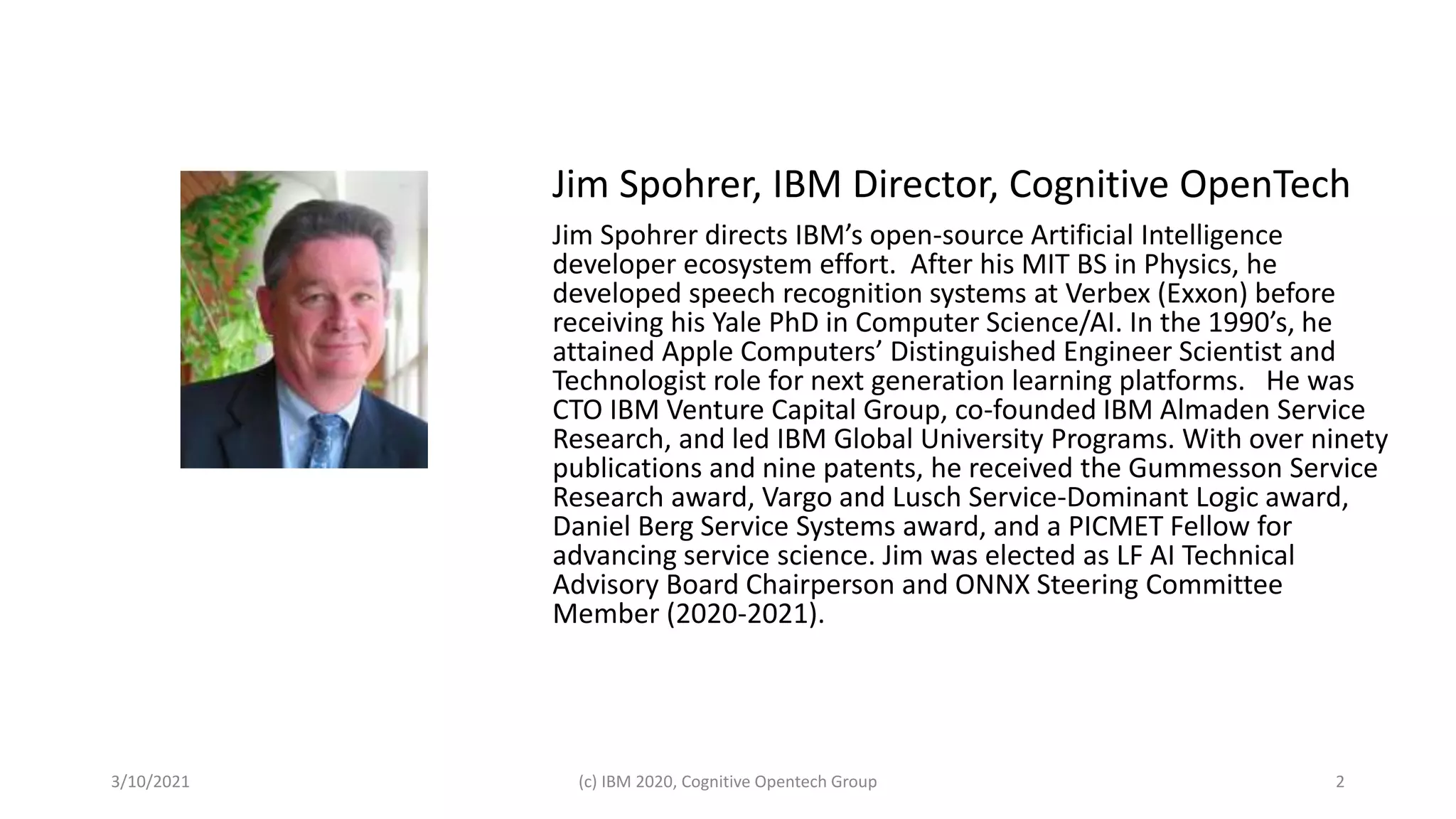 Jim Spohrer, IBM Director, Cognitive OpenTech

Jim Spohrer directs IBM's open-source Artificial Intelligence developer ecosystem effort. After his MIT BS in Physics, he developed speech recognition systems at Verbex (Exxon) before receiving his Yale PhD in Computer Science/AI. In the 1990's, he attained Apple Computers' Distinguished Engineer Scientist and Technologist role for next generation learning platforms. He was CTO IBM Venture Capital Group, co-founded IBM Almaden Service Research, and led IBM Global University Programs. With over ninety publications and nine patents, he received the Gummesson Service Research award, Vargo and Lusch Service-Dominant Logic award, Daniel Berg Service Systems award, and a PICMET Fellow for advancing service science. Jim was elected as LF AI Technical Advisory Board Chairperson and ONNX Steering Committee Member (2020-2021).

3/10/2021

(c) IBM 2020, Cognitive Opentech Group

2